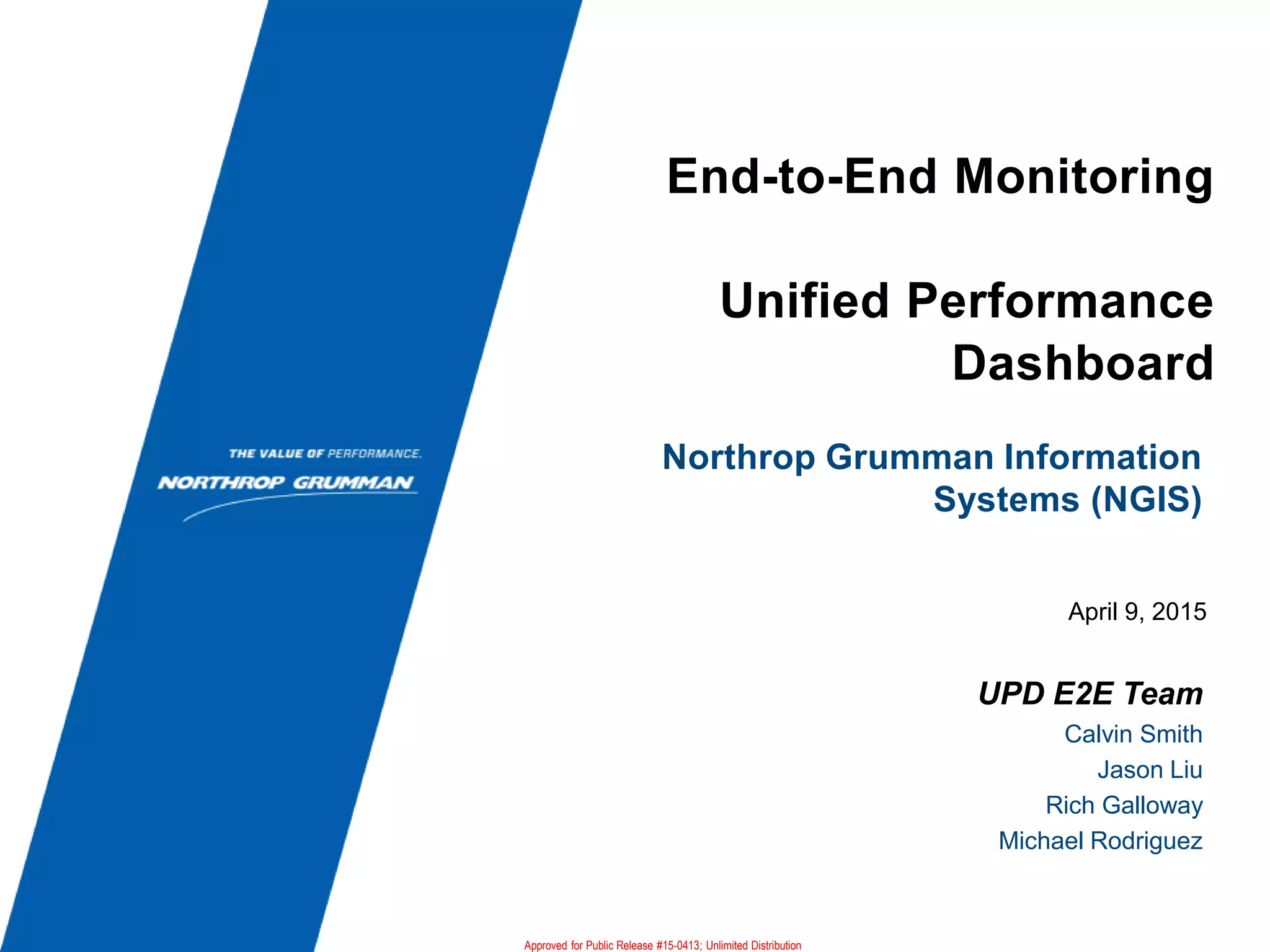 THE VALUE OF PERFORMANCE.

NORTHROP GRUMMAN

End-to-End Monitoring

Unified Performance Dashboard

Northrop Grumman Information Systems (NGIS)

April 9, 2015

UPD E2E Team

Calvin Smith

Jason Liu

Rich Galloway

Michael Rodriguez

Approved for Public Release #15-0413; Unlimited Distribution